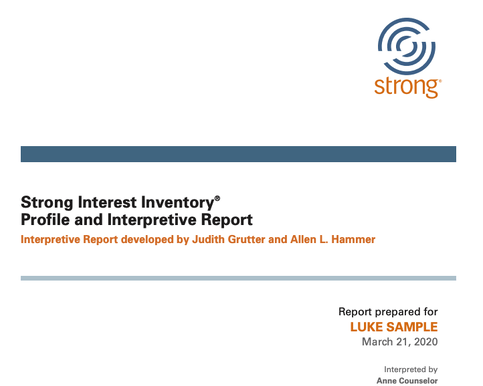 strong®

Strong Interest Inventory®
Profile and Interpretive Report
Interpretive Report developed by Judith Grutter and Allen L. Hammer

Report prepared for
LUKE SAMPLE
March 21, 2020

Interpreted by
Anne Counselor